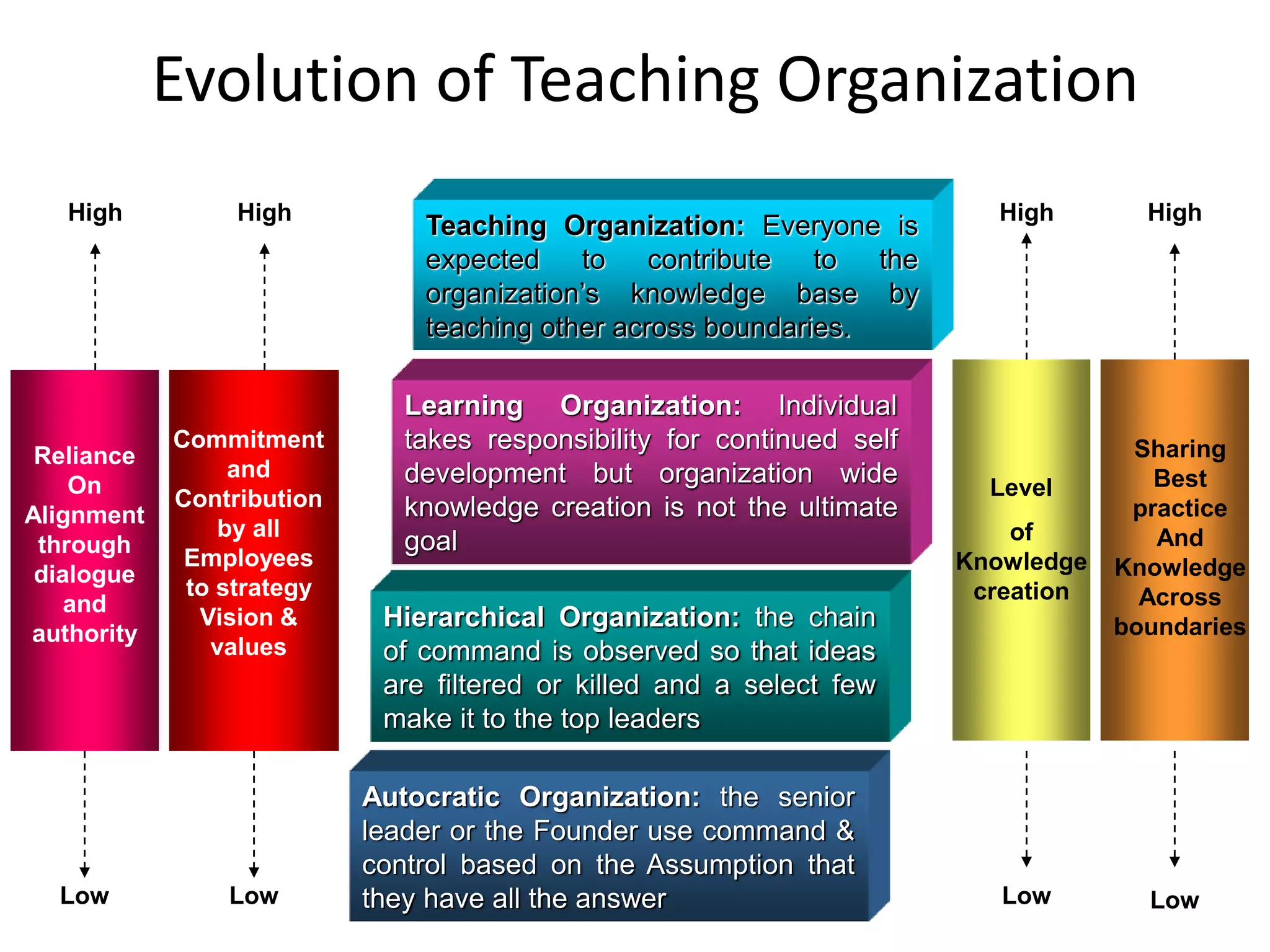 Evolution of Teaching Organization

High

Reliance On Alignment through dialogue and authority

Low

High

Commitment and Contribution by all Employees to strategy Vision & values

Low

Teaching Organization: Everyone is expected to contribute to the organization's knowledge base by teaching other across boundaries.

Learning Organization: Individual takes responsibility for continued self development but organization wide knowledge creation is not the ultimate goal

Hierarchical Organization: the chain of command is observed so that ideas are filtered or killed and a select few make it to the top leaders

Autocratic Organization: the senior leader or the Founder use command & control based on the Assumption that they have all the answer

High

Level of Knowledge creation

Low

High

Sharing Best practice And Knowledge Across boundaries

Low